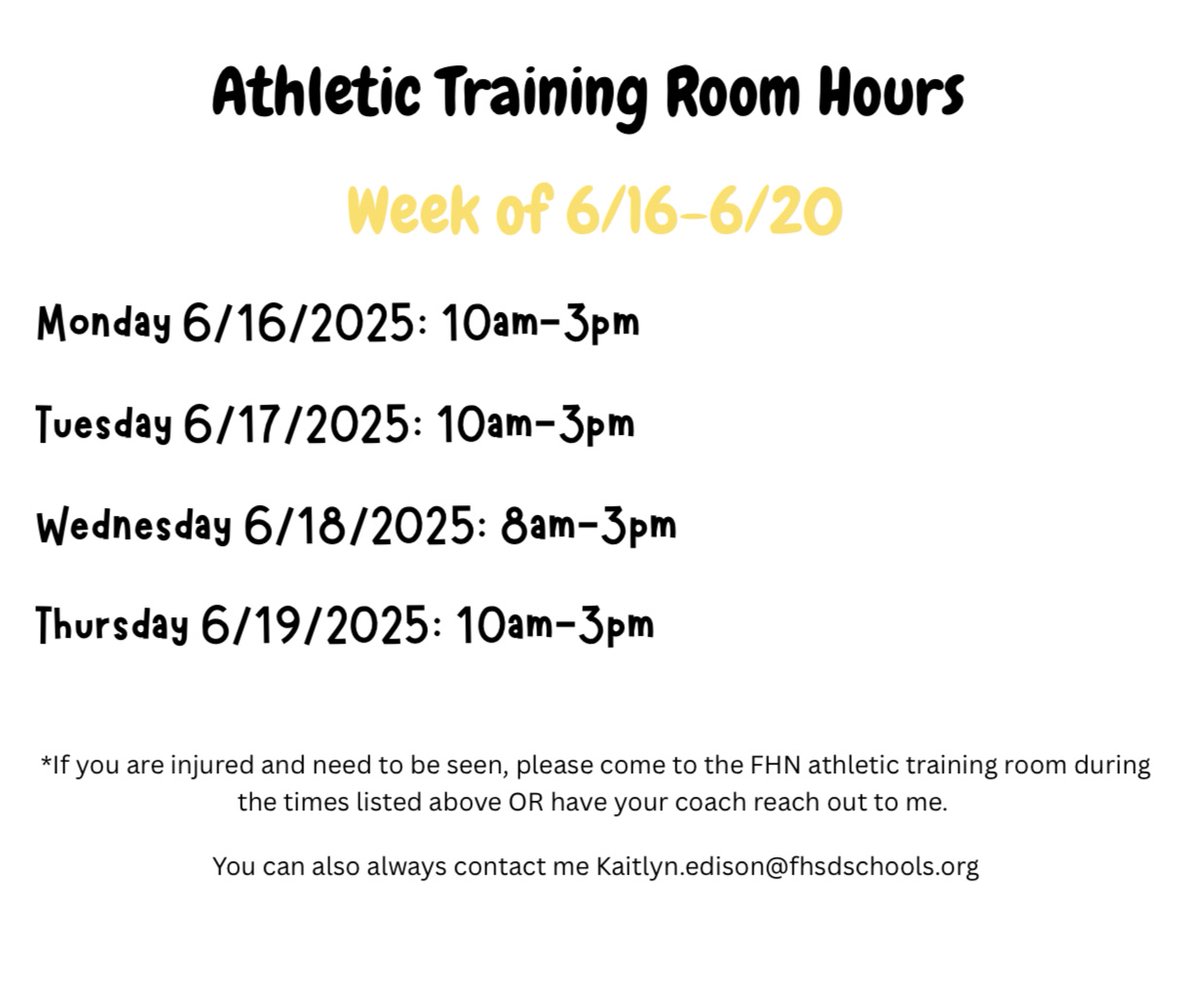 Athletic Training Room Hours

Week of 6/16-6/20

Monday 6/16/2025: 10am-3pm

Tuesday 6/17/2025: 10am-3pm

Wednesday 6/18/2025: 8am-3pm

Thursday 6/19/2025: 10am-3pm

*If you are injured and need to be seen, please come to the FHN athletic training room during the times listed above OR have your coach reach out to me.

You can also always contact me Kaitlyn.edison@fhsdschools.org